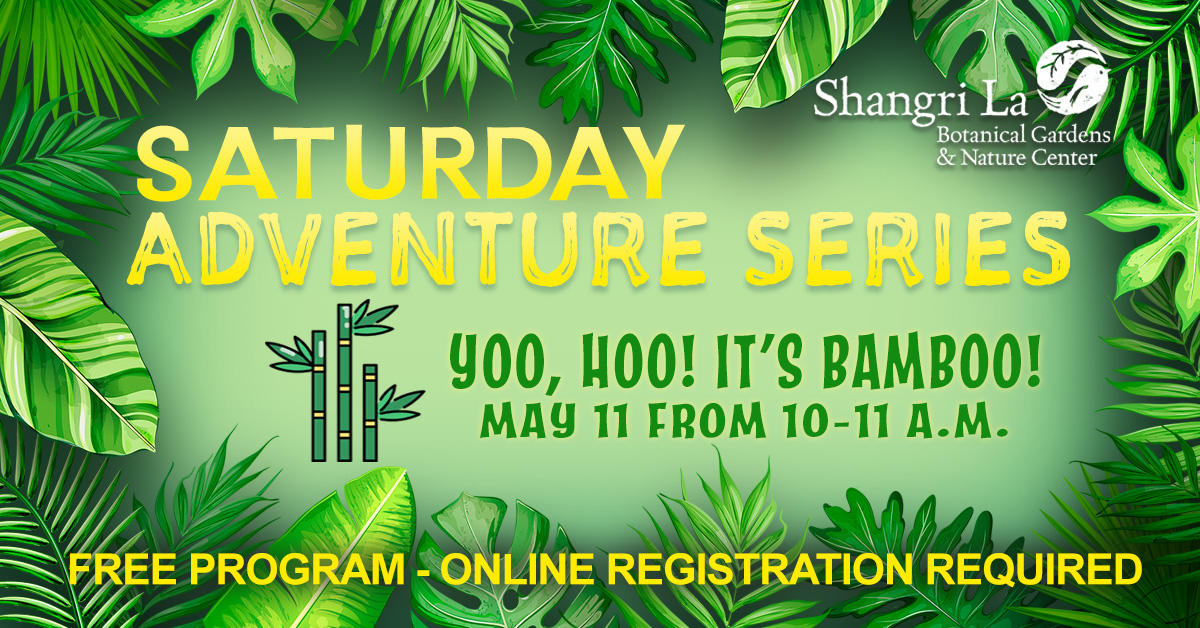 Shangri La
Botanical Gardens
& Nature Center

SATURDAY
ADVENTURE SERIES

YOO, HOO! IT'S BAMBOO!
MAY 11 FROM 10-11 A.M.

FREE PROGRAM - ONLINE REGISTRATION REQUIRED